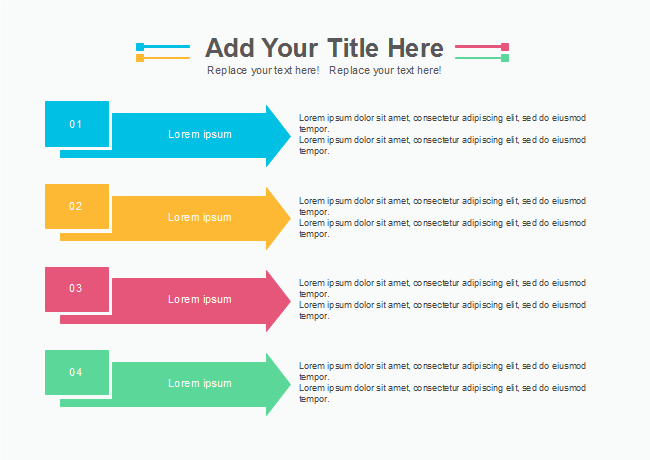 Add Your Title Here

Replace your text here!   Replace your text here!

01

Lorem ipsum

Lorem ipsum dolor sit amet, consectetur adipiscing elit, sed do eiusmod tempor.
Lorem ipsum dolor sit amet, consectetur adipiscing elit, sed do eiusmod tempor.

02

Lorem ipsum

Lorem ipsum dolor sit amet, consectetur adipiscing elit, sed do eiusmod tempor.
Lorem ipsum dolor sit amet, consectetur adipiscing elit, sed do eiusmod tempor.

03

Lorem ipsum

Lorem ipsum dolor sit amet, consectetur adipiscing elit, sed do eiusmod tempor.
Lorem ipsum dolor sit amet, consectetur adipiscing elit, sed do eiusmod tempor.

04

Lorem ipsum

Lorem ipsum dolor sit amet, consectetur adipiscing elit, sed do eiusmod tempor.
Lorem ipsum dolor sit amet, consectetur adipiscing elit, sed do eiusmod tempor.